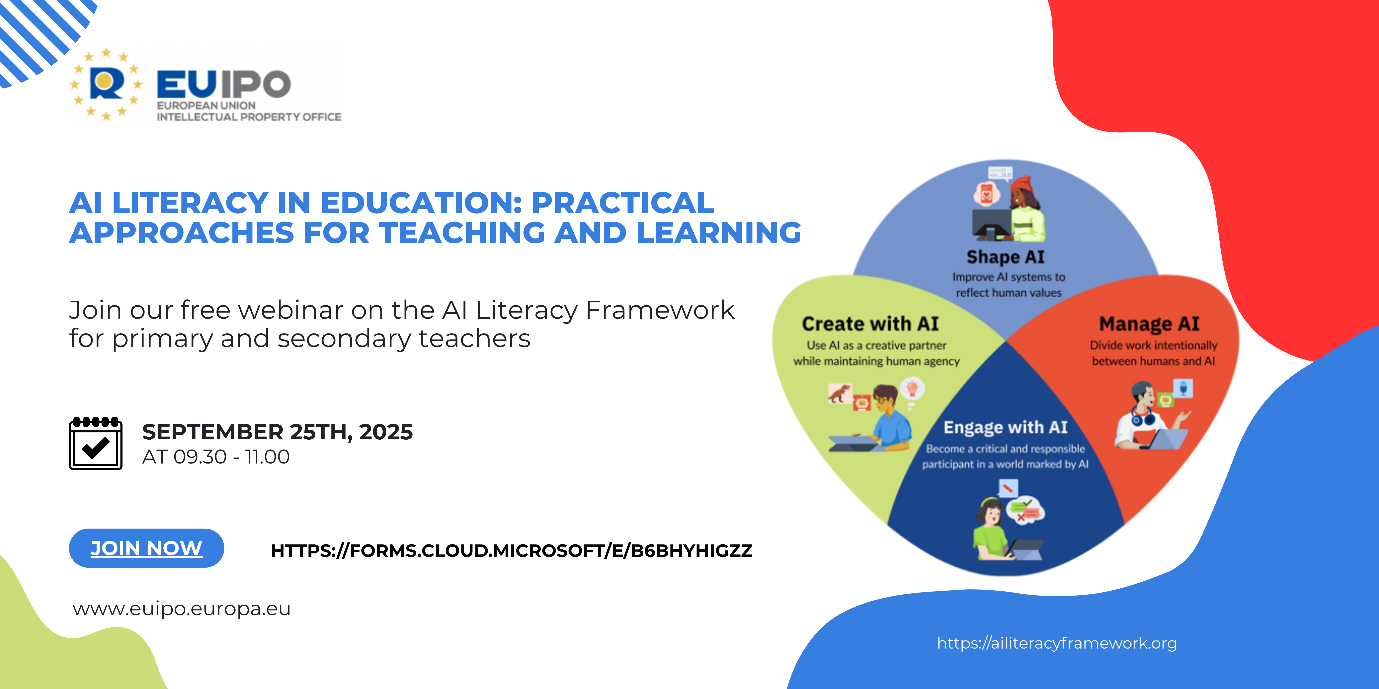 EUIPO
EUROPEAN UNION
INTELLECTUAL PROPERTY OFFICE

AI LITERACY IN EDUCATION: PRACTICAL APPROACHES FOR TEACHING AND LEARNING

Join our free webinar on the AI Literacy Framework for primary and secondary teachers

SEPTEMBER 25TH, 2025
AT 09.30 - 11.00

JOIN NOW

HTTPS://FORMS.CLOUD.MICROSOFT/E/B6BHYHIGZZ

www.euipo.europa.eu

Shape AI
Improve AI systems to reflect human values

Create with AI
Use AI as a creative partner while maintaining human agency

Manage AI
Divide work intentionally between humans and AI

Engage with AI
Become a critical and responsible participant in a world marked by AI

https://ailiteracyframework.org